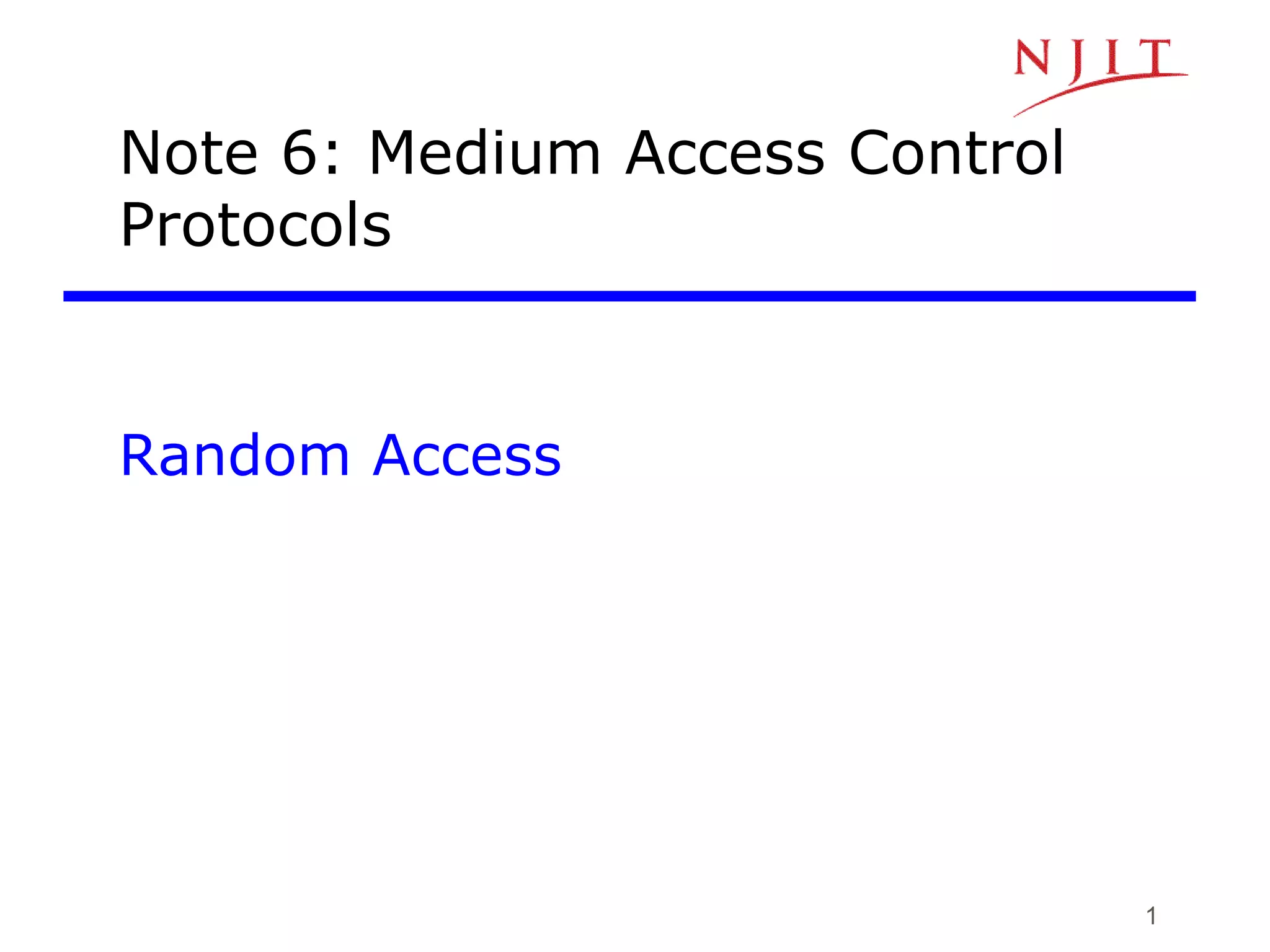 NJIT

Note 6: Medium Access Control Protocols

Random Access

1